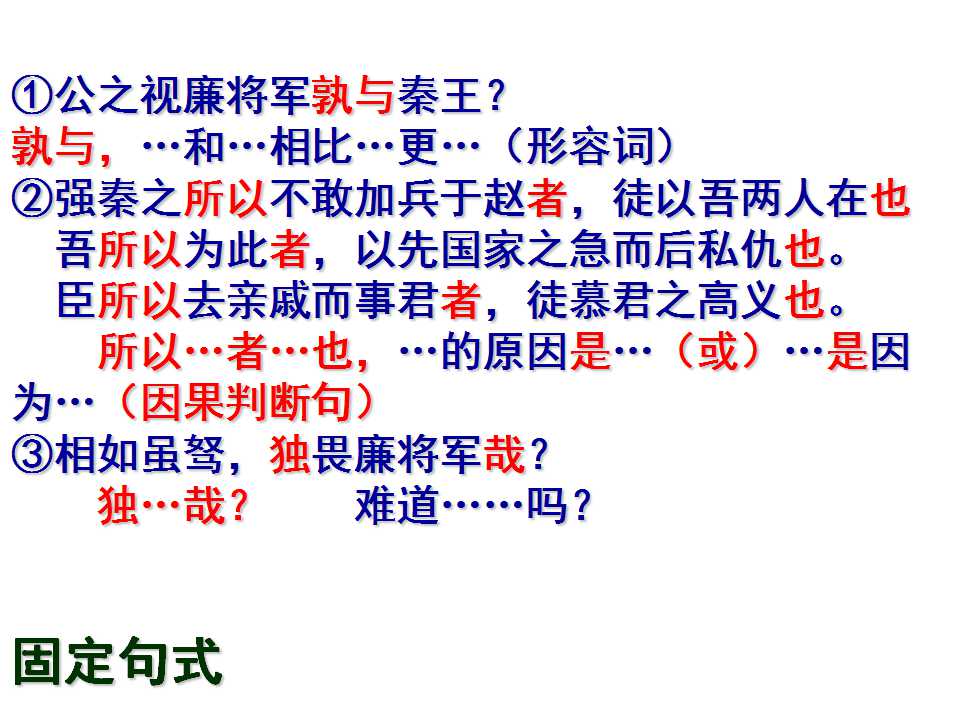 ①公之视廉将军孰与秦王？
孰与，…和…相比…更…（形容词）
②强秦之所以不敢加兵于赵者，徒以吾两人在也
吾所以为此者，以先国家之急而后私仇也。
臣所以去亲戚而事君者，徒慕君之高义也。
所以…者…也，…的原因是…（或）…是因为…（因果判断句）
③相如虽驽，独畏廉将军哉？
独…哉？ 难道……吗？

固定句式